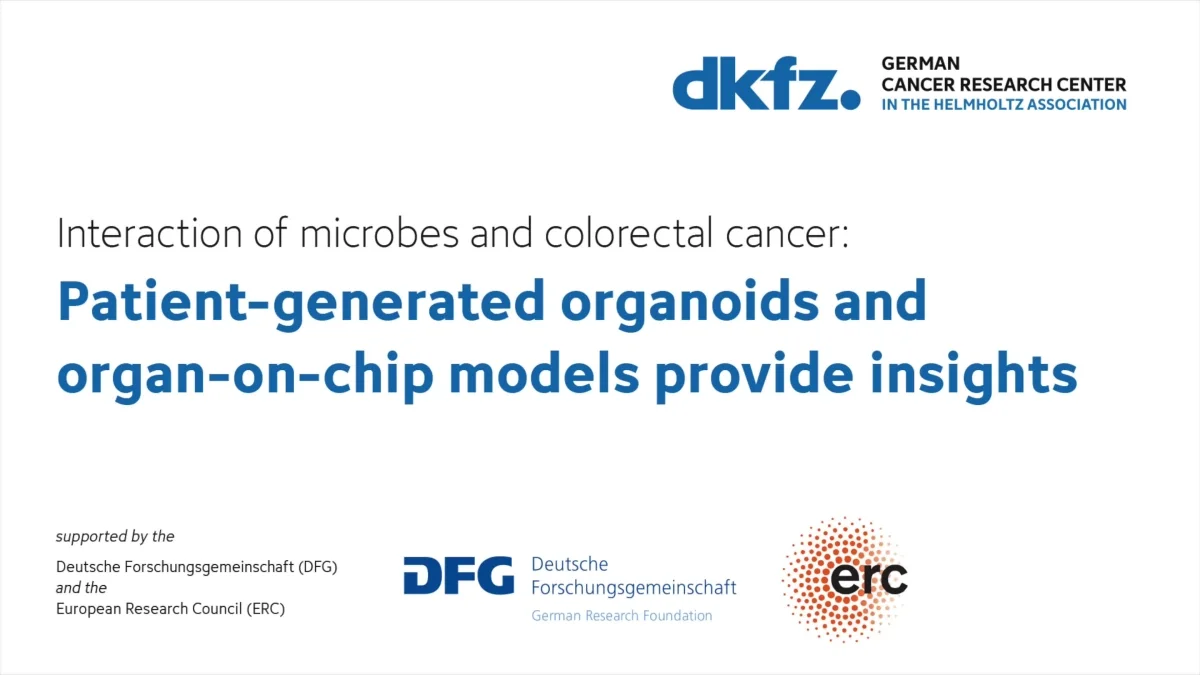 dkfz. GERMAN CANCER RESEARCH CENTER IN THE HELMHOLTZ ASSOCIATION

Interaction of microbes and colorectal cancer:

Patient-generated organoids and organ-on-chip models provide insights

supported by the

Deutsche Forschungsgemeinschaft (DFG)
and the
European Research Council (ERC)

DFG Deutsche Forschungsgemeinschaft
German Research Foundation

erc